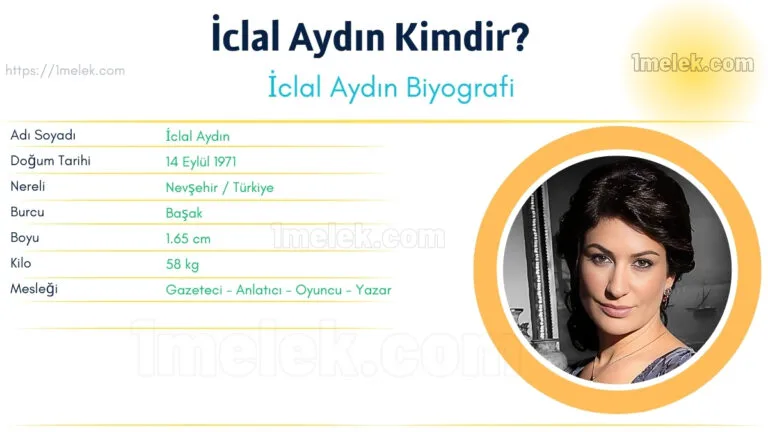 İclal Aydın Kimdir?

https://1melek.com

1melek.com

İclal Aydın Biyografi

| Adı Soyadı | İclal Aydın |
|---|---|
| Doğum Tarihi | 14 Eylül 1971 |
| Nereli | Nevşehir / Türkiye |
| Burcu | Başak |
| Boyu | 1.65 cm |
| Kilo | 58 kg |
| Mesleği | Gazeteci - Anlatıcı - Oyuncu - Yazar |

1melek.com

1melek.com